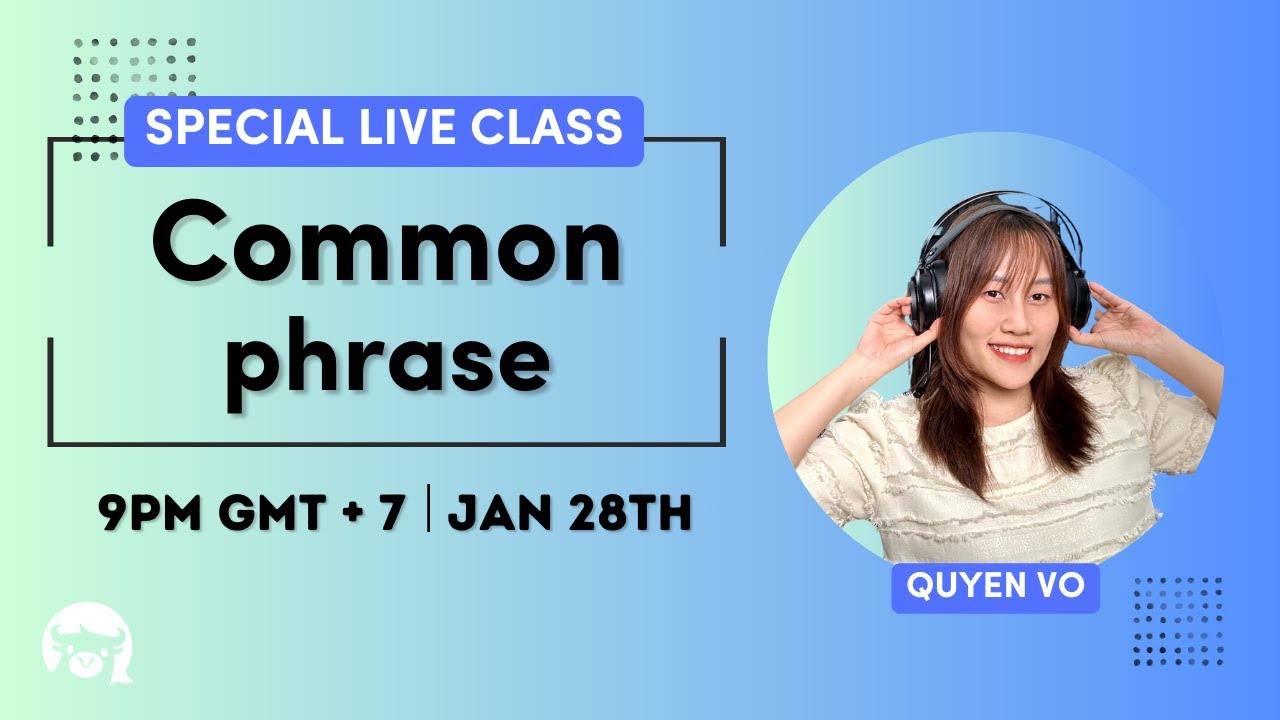 SPECIAL LIVE CLASS

Common phrase

9PM GMT + 7 | JAN 28TH

QUYEN VO